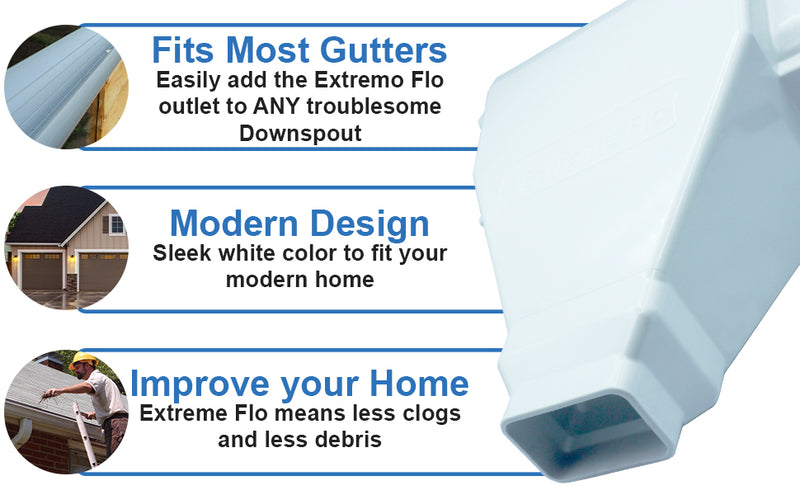 Fits Most Gutters
Easily add the Extremo Flo outlet to ANY troublesome Downspout

Modern Design
Sleek white color to fit your modern home

Improve your Home
Extreme Flo means less clogs and less debris